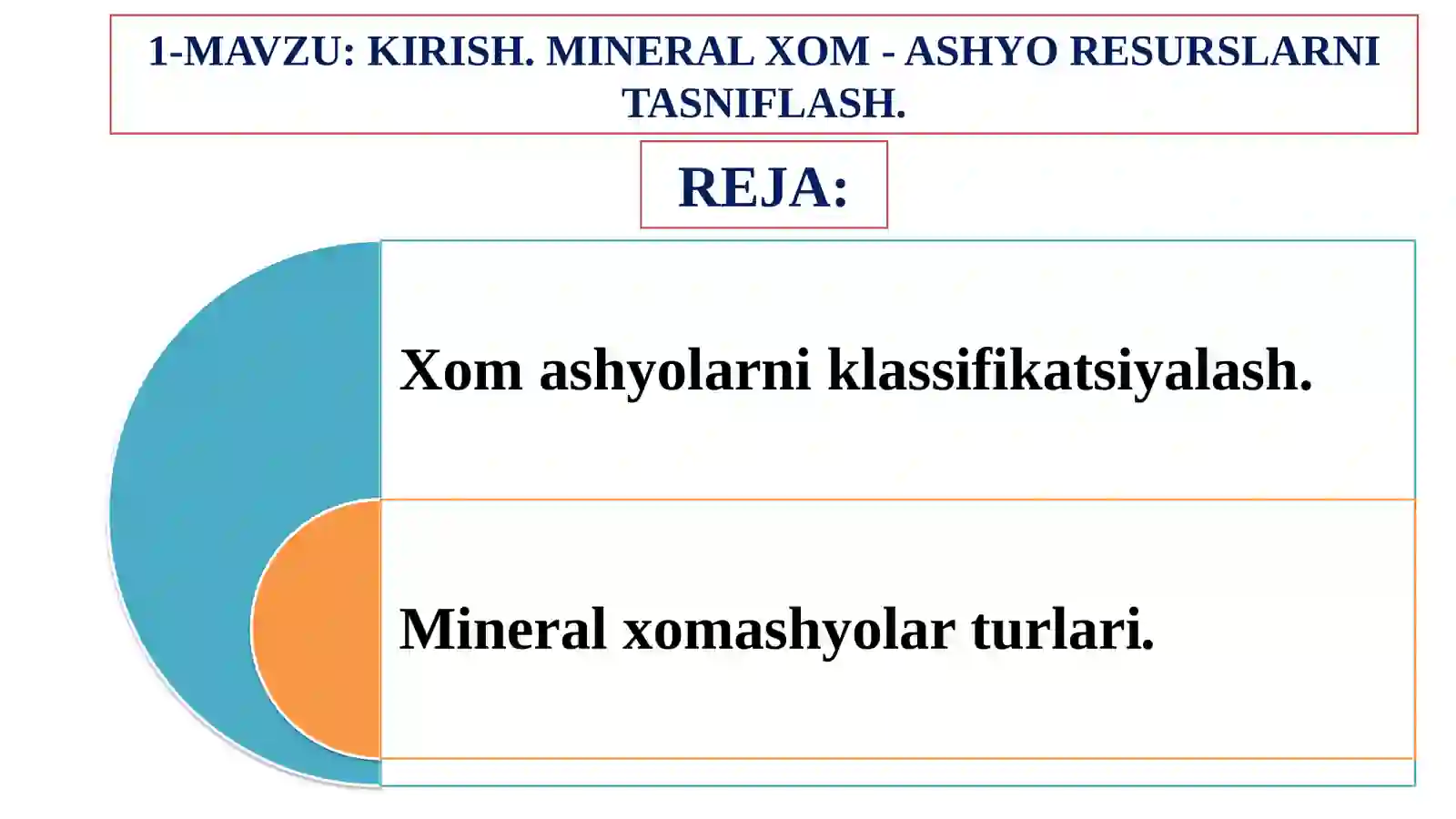 1-MAVZU: KIRISH. MINERAL XOM - ASHYO RESURSLARNI TASNIFLASH.

REJA:

Xom ashyolarni klassifikatsiyalash.

Mineral xomashyolar turlari.